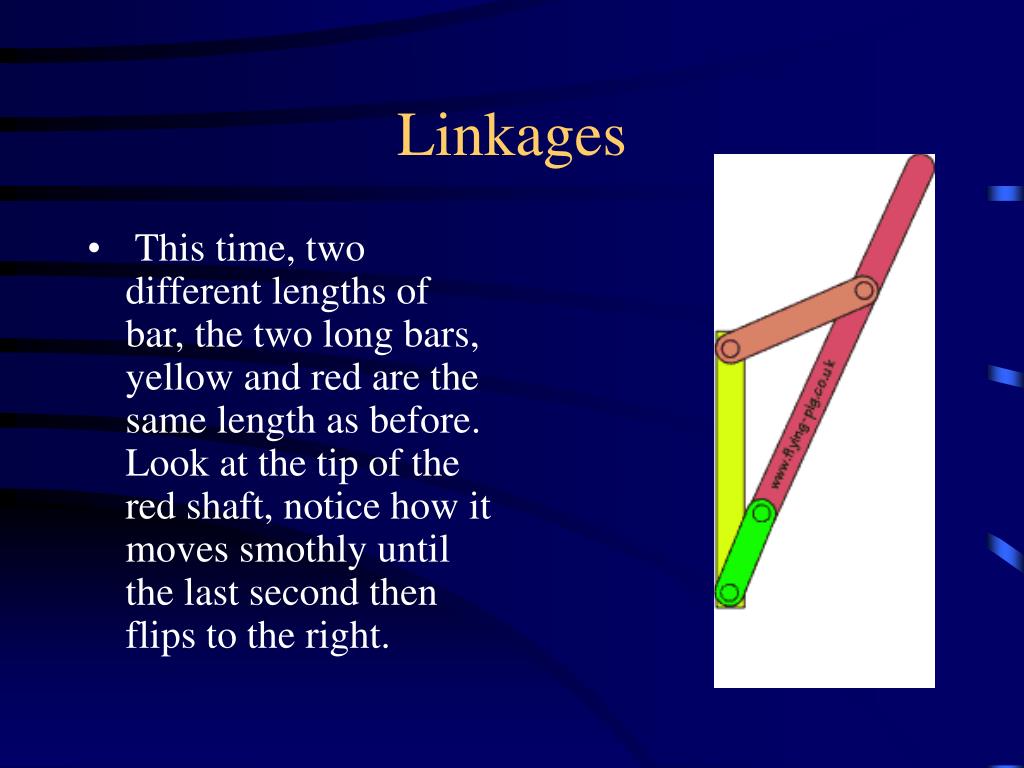 Linkages

• This time, two different lengths of bar, the two long bars, yellow and red are the same length as before. Look at the tip of the red shaft, notice how it moves smothly until the last second then flips to the right.

www.flying-pig.co.uk